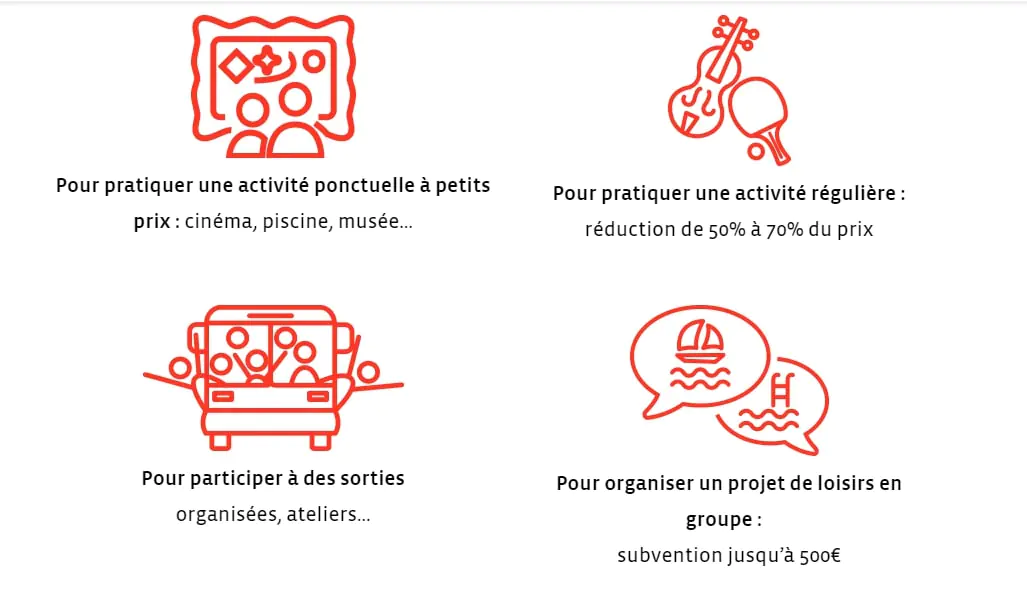 Pour pratiquer une activité ponctuelle à petits prix : cinéma, piscine, musée...

Pour pratiquer une activité régulière : réduction de 50% à 70% du prix

Pour participer à des sorties organisées, ateliers...

Pour organiser un projet de loisirs en groupe : subvention jusqu'à 500€